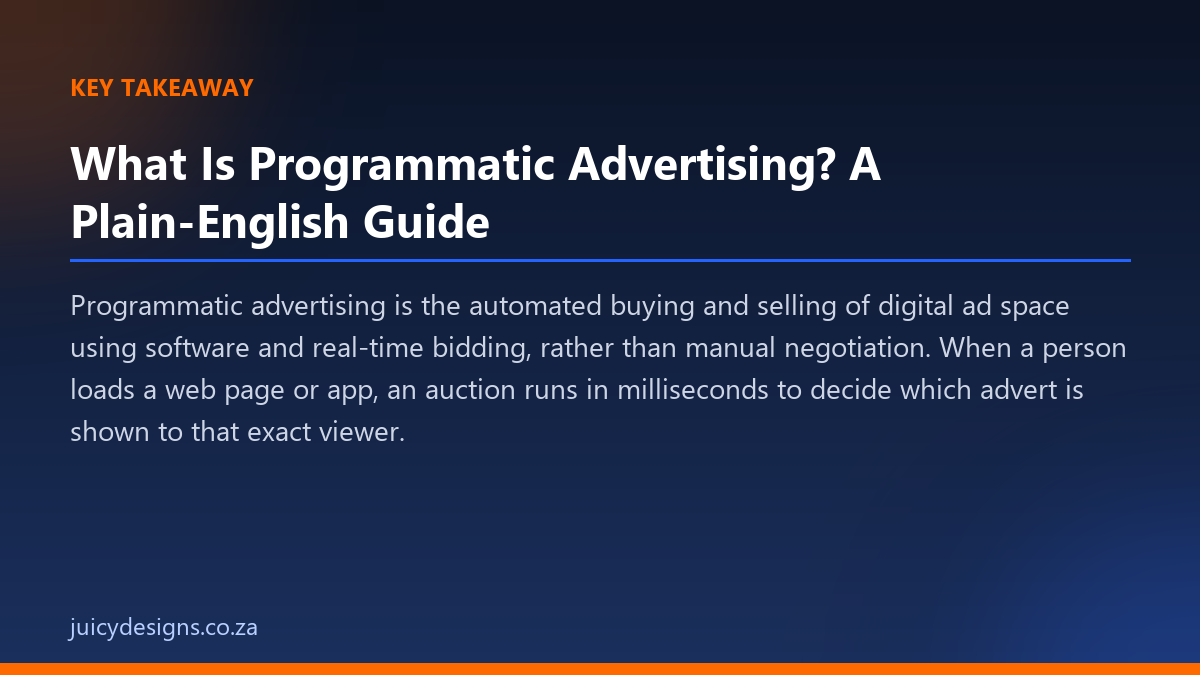 KEY TAKEAWAY

What Is Programmatic Advertising? A Plain-English Guide

Programmatic advertising is the automated buying and selling of digital ad space using software and real-time bidding, rather than manual negotiation. When a person loads a web page or app, an auction runs in milliseconds to decide which advert is shown to that exact viewer.

juicydesigns.co.za